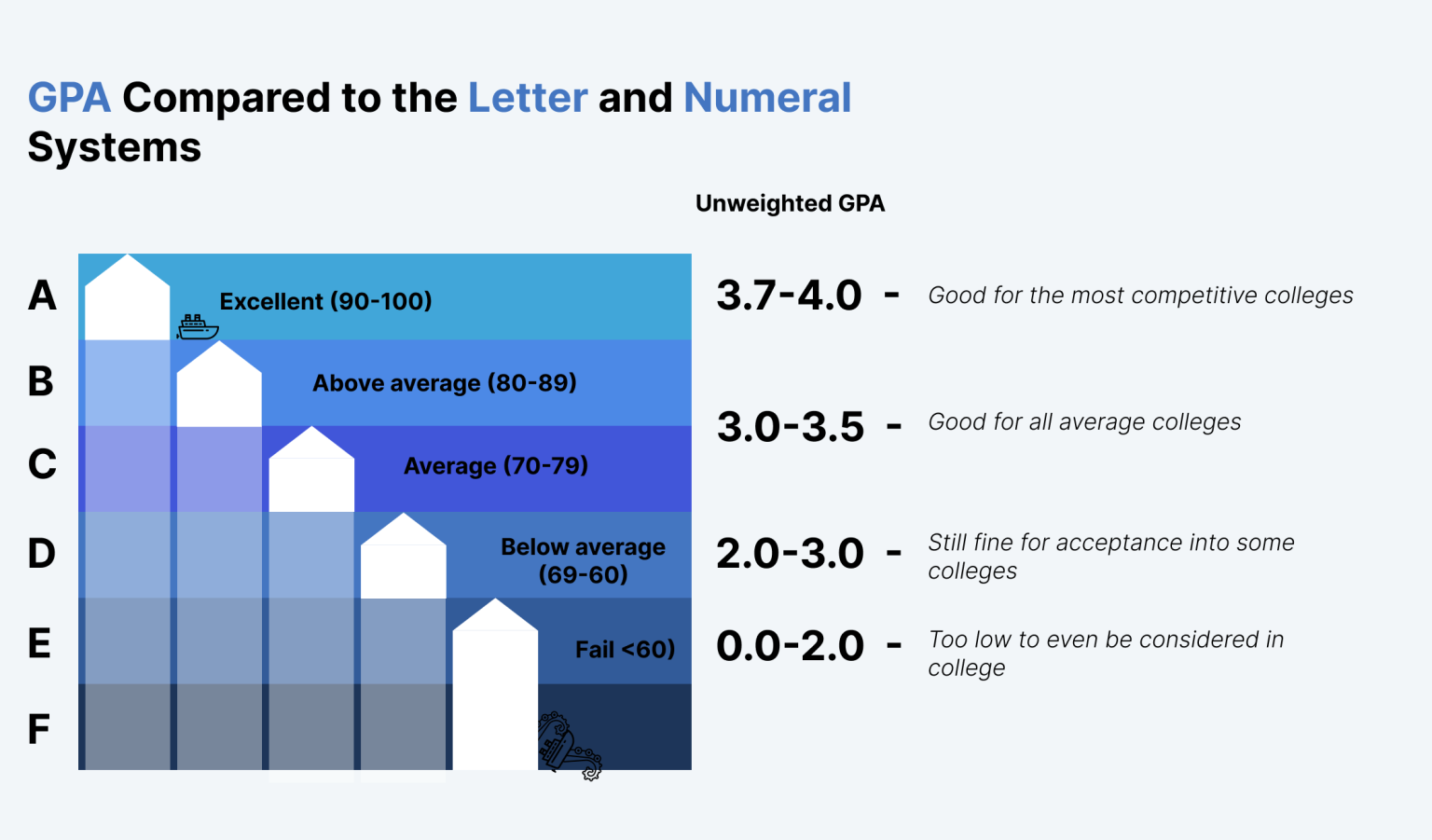 GPA Compared to the Letter and Numeral Systems

Unweighted GPA

A
B
C
D
E
F

Excellent (90-100)
Above average (80-89)
Average (70-79)
Below average (69-60)
Fail <60)

3.7-4.0 - Good for the most competitive colleges

3.0-3.5 - Good for all average colleges

2.0-3.0 - Still fine for acceptance into some colleges

0.0-2.0 - Too low to even be considered in college